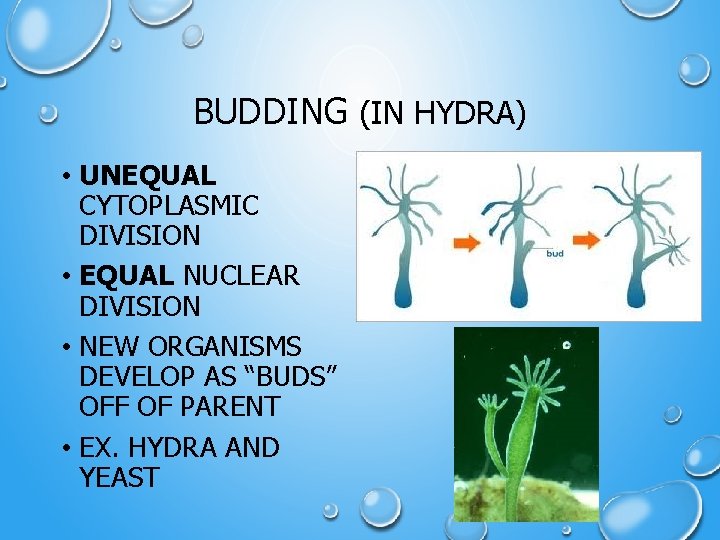 BUDDING (IN HYDRA)

• UNEQUAL CYTOPLASMIC DIVISION
• EQUAL NUCLEAR DIVISION
• NEW ORGANISMS DEVELOP AS "BUDS" OFF OF PARENT
• EX. HYDRA AND YEAST

bud